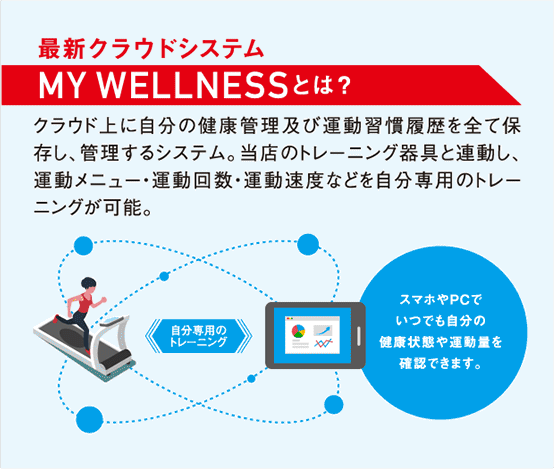 最新クラウドシステム

MY WELLNESSとは？

クラウド上に自分の健康管理及び運動習慣履歴を全て保存し、管理するシステム。当店のトレーニング器具と連動し、運動メニュー・運動回数・運動速度などを自分専用のトレーニングが可能。

自分専用のトレーニング

スマホやPCでいつでも自分の健康状態や運動量を確認できます。